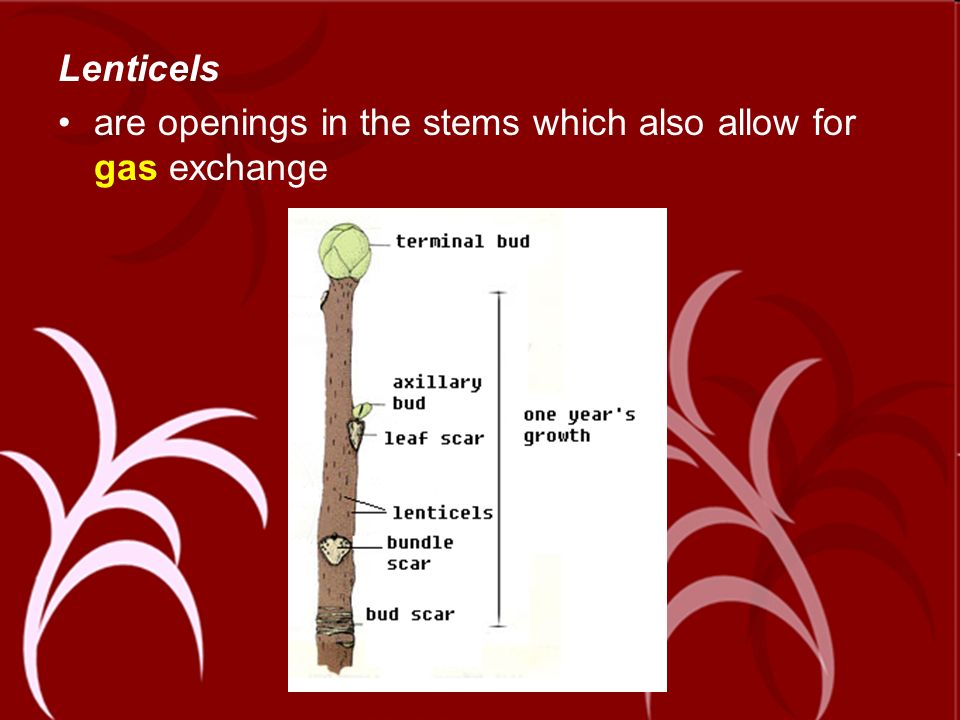 Lenticels

• are openings in the stems which also allow for gas exchange

terminal bud

axillary bud

leaf scar

one year's growth

lenticels

bundle scar

bud scar